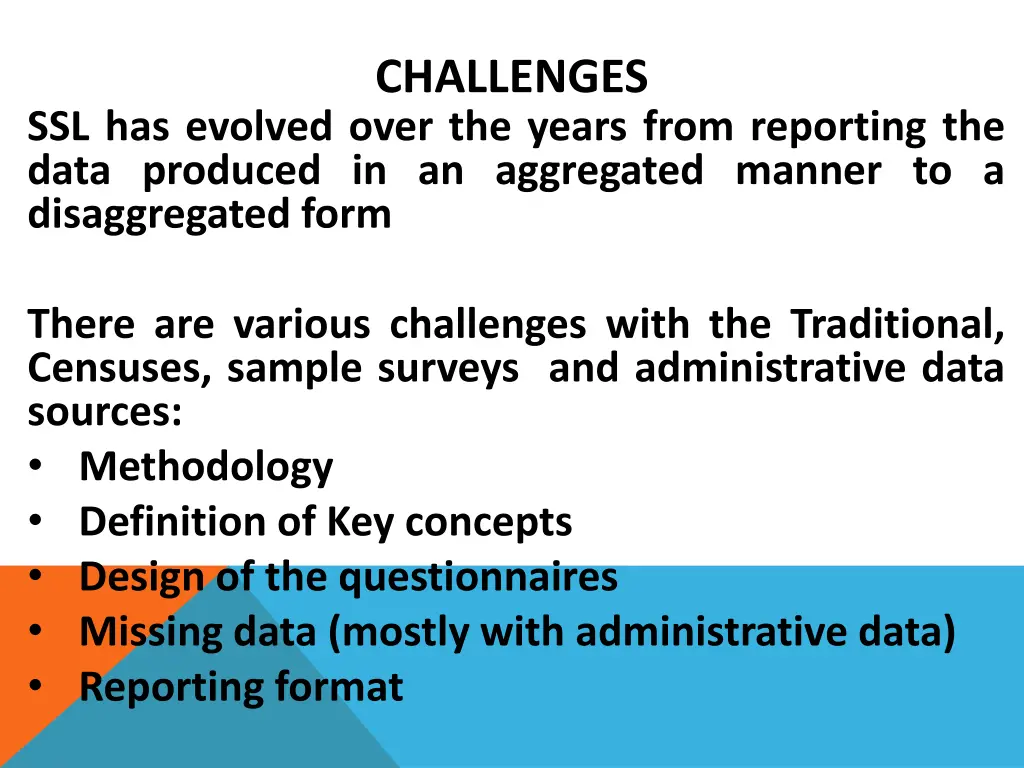 CHALLENGES

SSL has evolved over the years from reporting the data produced in an aggregated manner to a disaggregated form

There are various challenges with the Traditional, Censuses, sample surveys and administrative data sources:
• Methodology
• Definition of Key concepts
• Design of the questionnaires
• Missing data (mostly with administrative data)
• Reporting format